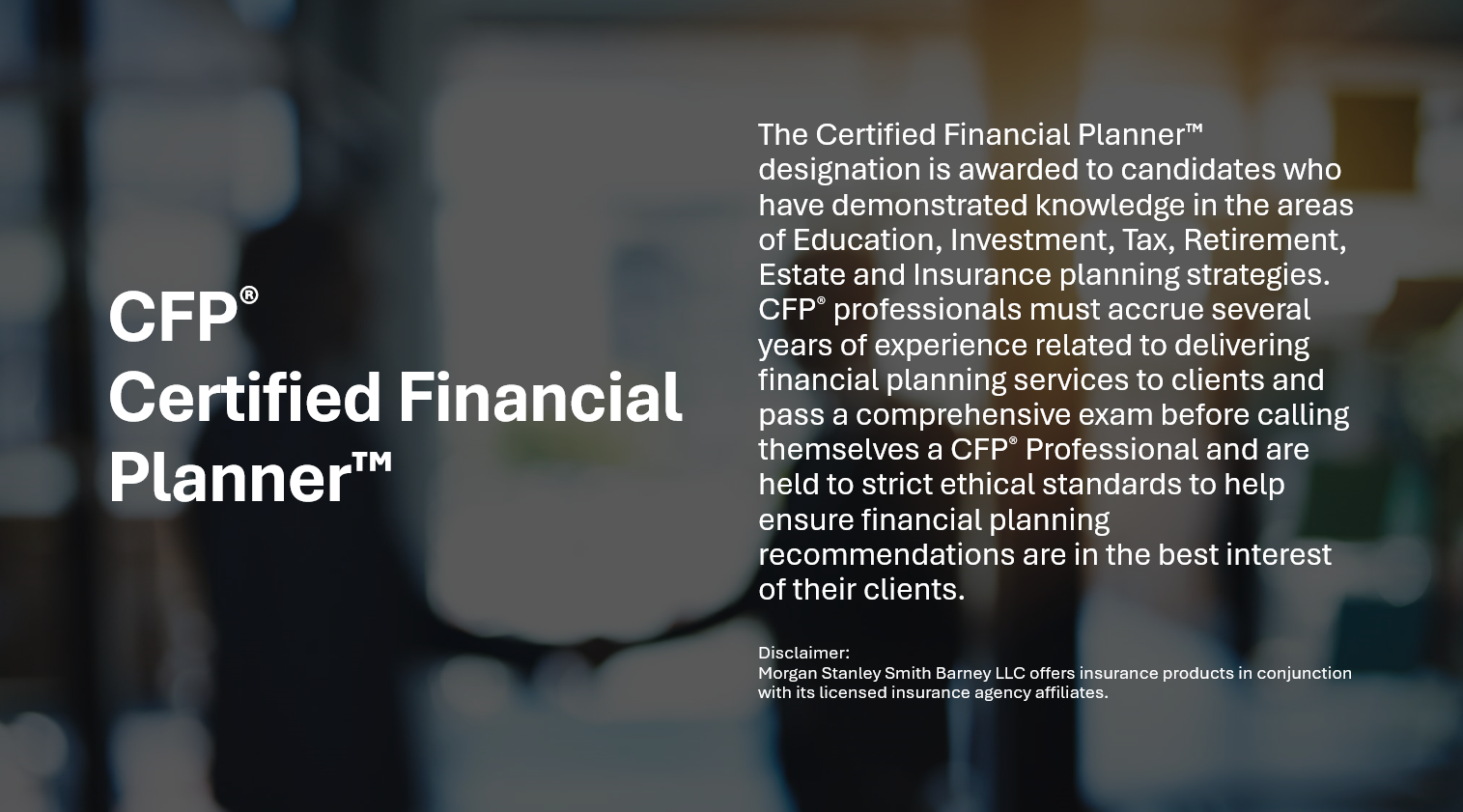 CFP®
Certified Financial Planner™

The Certified Financial Planner™ designation is awarded to candidates who have demonstrated knowledge in the areas of Education, Investment, Tax, Retirement, Estate and Insurance planning strategies. CFP® professionals must accrue several years of experience related to delivering financial planning services to clients and pass a comprehensive exam before calling themselves a CFP® Professional and are held to strict ethical standards to help ensure financial planning recommendations are in the best interest of their clients.

Disclaimer:
Morgan Stanley Smith Barney LLC offers insurance products in conjunction with its licensed insurance agency affiliates.